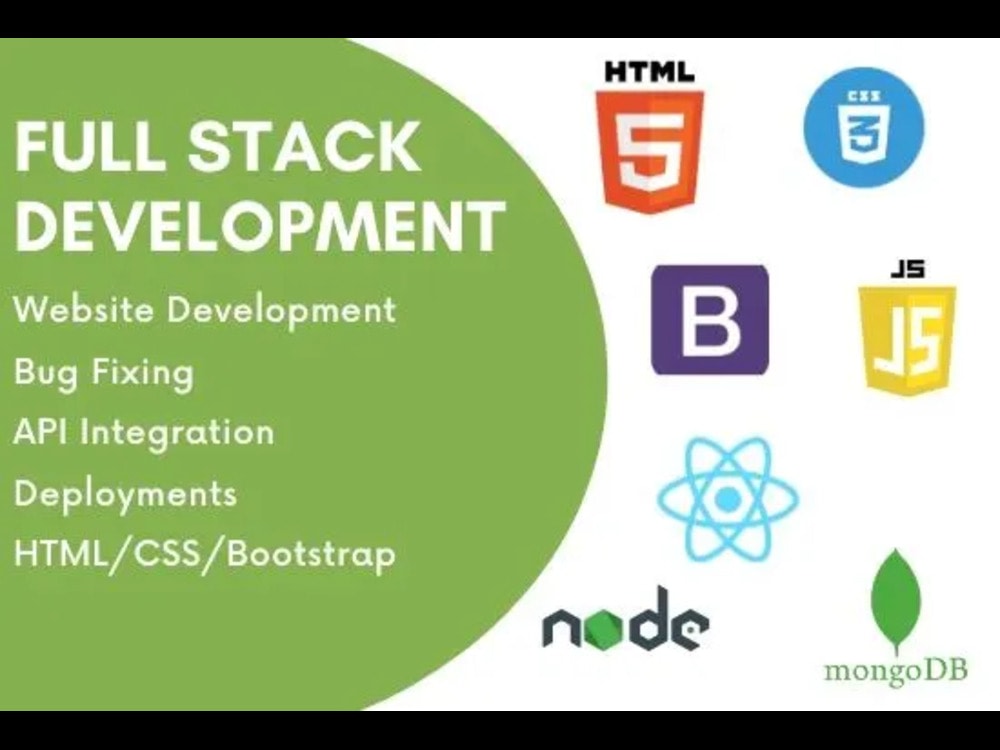 FULL STACK DEVELOPMENT

Website Development
Bug Fixing
API Integration
Deployments
HTML/CSS/Bootstrap

HTML
5
CSS
3
B
JS
JS
node
mongoDB